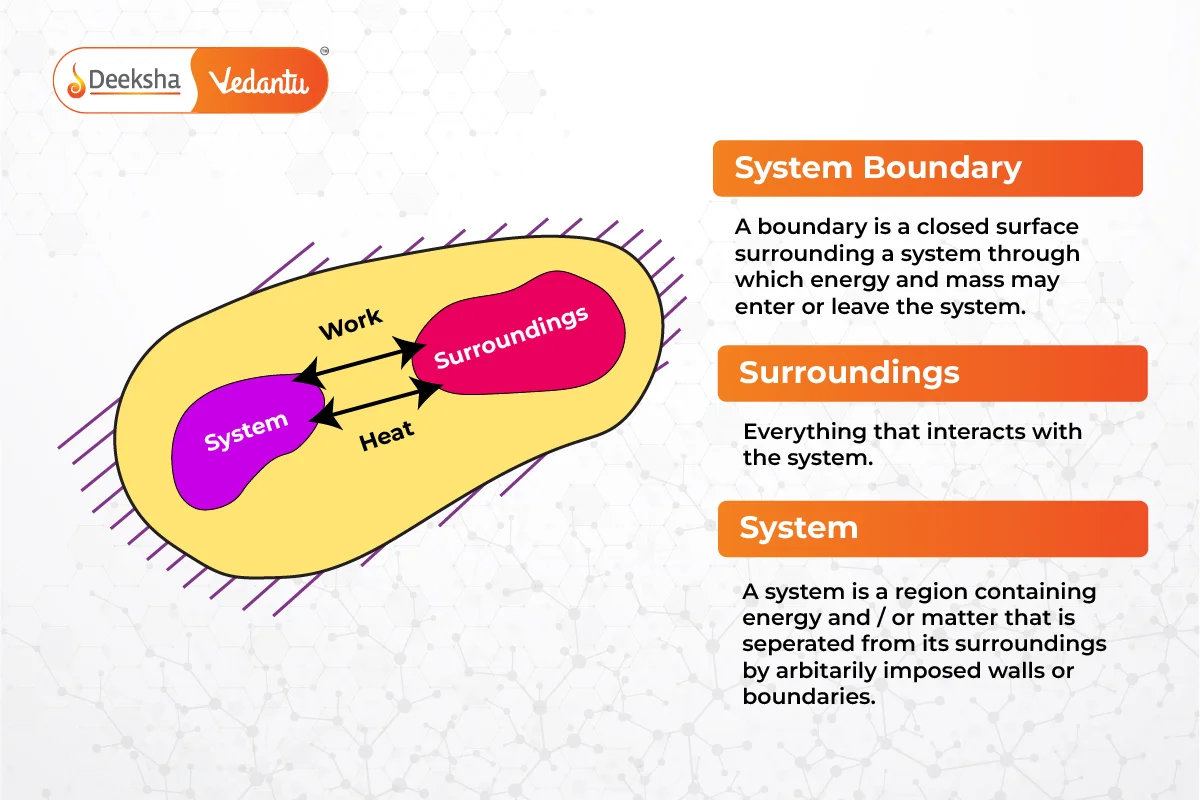 Deeksha Vedantu

Work
Surroundings
System
Heat

System Boundary

A boundary is a closed surface surrounding a system through which energy and mass may enter or leave the system.

Surroundings

Everything that interacts with the system.

System

A system is a region containing energy and / or matter that is seperated from its surroundings by arbitarily imposed walls or boundaries.